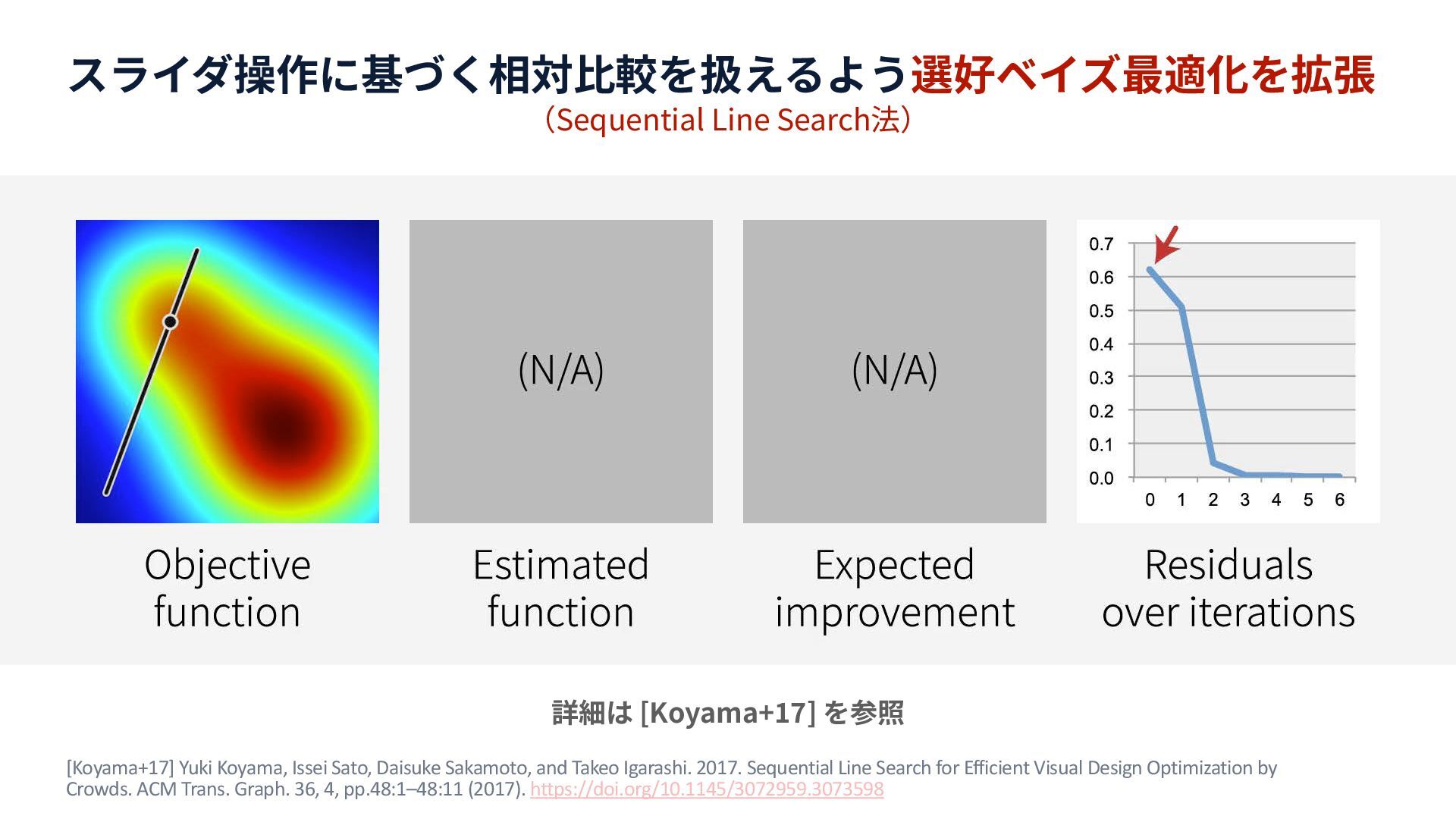 スライダ操作に基づく相対比較を扱えるよう選好ベイズ最適化を拡張
(Sequential Line Search法)

(N/A)

(N/A)

0.7
0.6
0.5
0.4
0.3
0.2
0.1
0.0
0 1 2 3 4 5 6

Objective function

Estimated function

Expected improvement

Residuals over iterations

詳細は [Koyama+17] を参照

[Koyama+17] Yuki Koyama, Issei Sato, Daisuke Sakamoto, and Takeo Igarashi. 2017. Sequential Line Search for Efficient Visual Design Optimization by Crowds. ACM Trans. Graph. 36, 4, pp.48:1–48:11 (2017). https://doi.org/10.1145/3072959.3073598